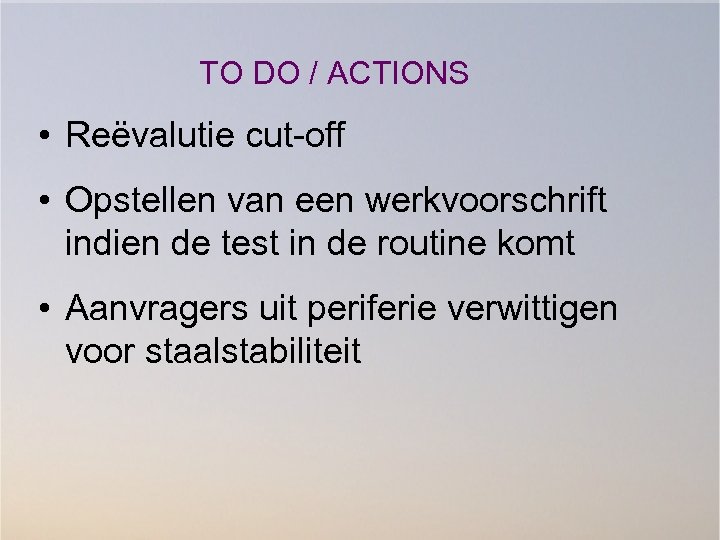 TO DO / ACTIONS

• Reëvalutie cut-off

• Opstellen van een werkvoorschrift indien de test in de routine komt

• Aanvragers uit periferie verwittigen voor staalstabiliteit